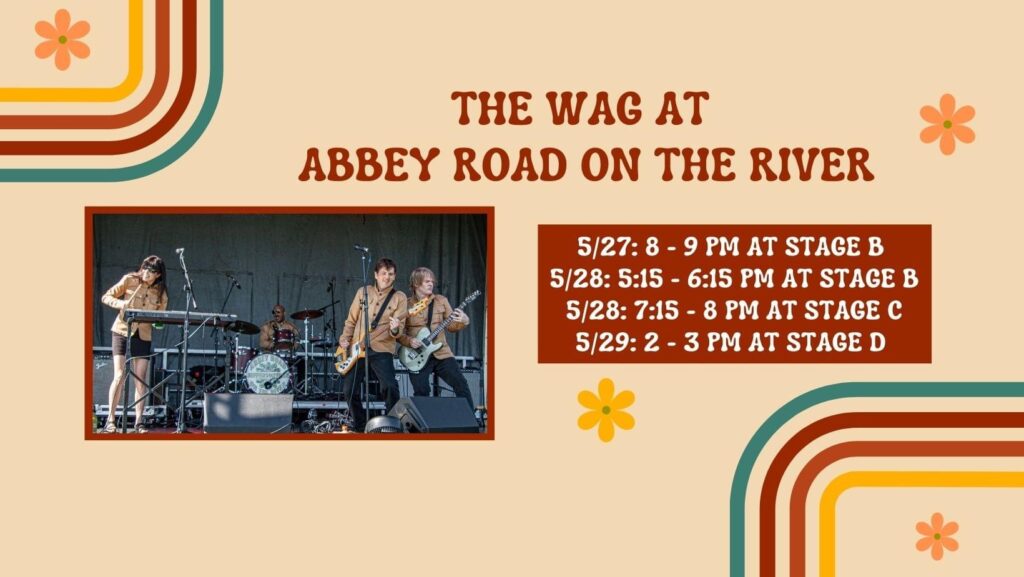 THE WAG AT
ABBEY ROAD ON THE RIVER

5/27: 8 - 9 PM AT STAGE B
5/28: 5:15 - 6:15 PM AT STAGE B
5/28: 7:15 - 8 PM AT STAGE C
5/29: 2 - 3 PM AT STAGE D